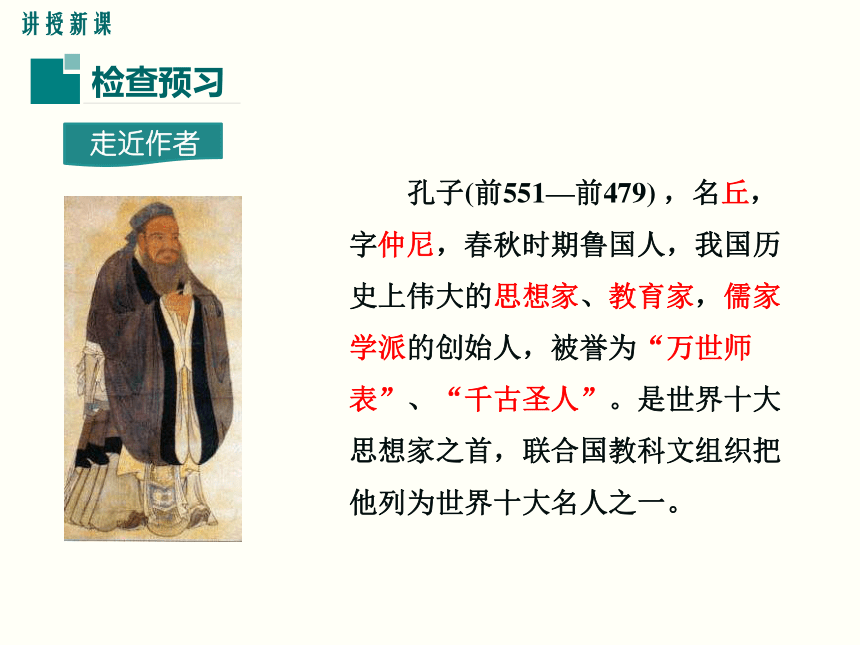 讲授新课

检查预习

走近作者

孔子(前551—前479)，名丘，字仲尼，春秋时期鲁国人，我国历史上伟大的思想家、教育家，儒家学派的创始人，被誉为“万世师表”、“千古圣人”。是世界十大思想家之首，联合国教科文组织把他列为世界十大名人之一。